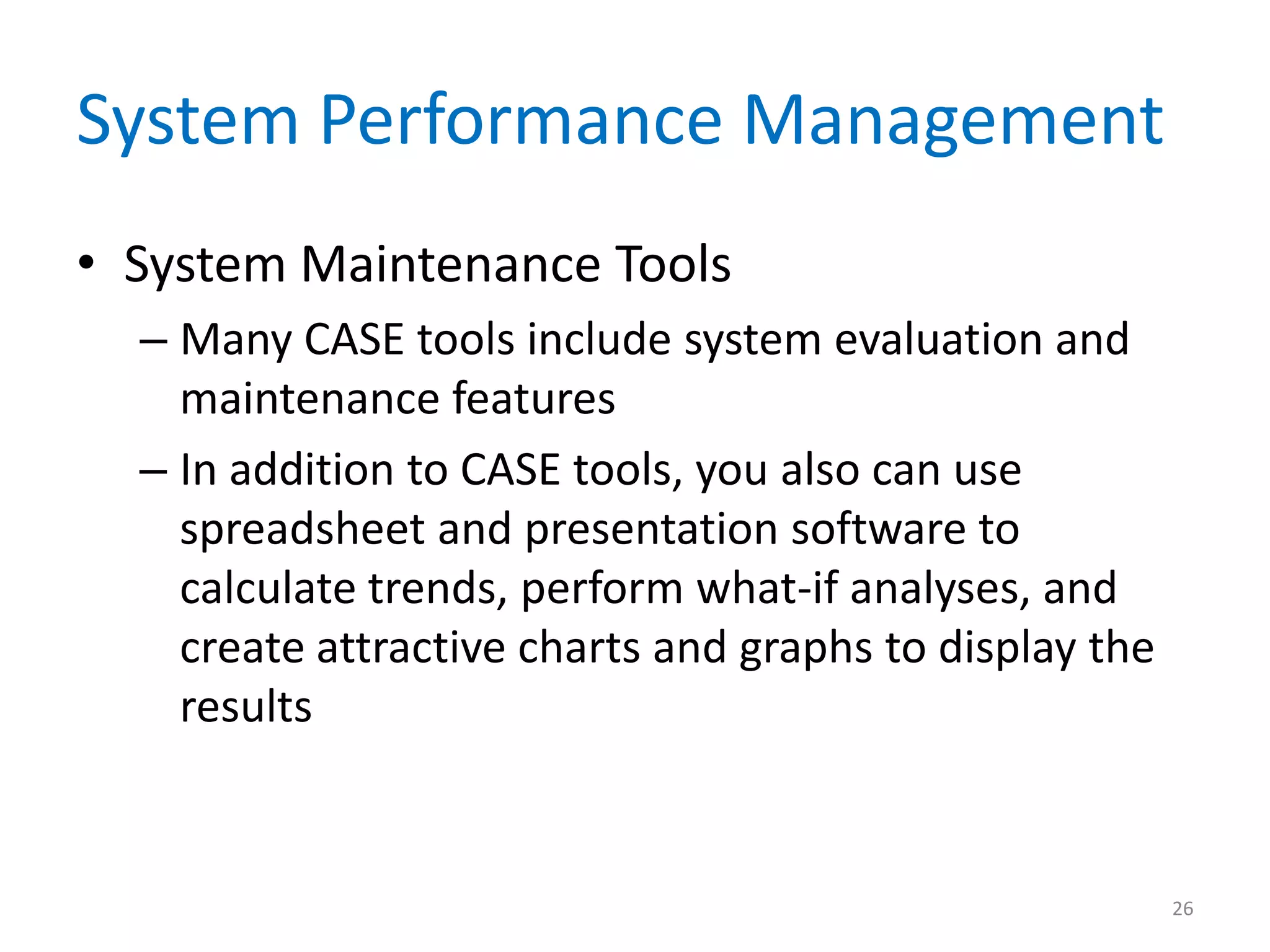 System Performance Management

• System Maintenance Tools
– Many CASE tools include system evaluation and maintenance features
– In addition to CASE tools, you also can use spreadsheet and presentation software to calculate trends, perform what-if analyses, and create attractive charts and graphs to display the results

26